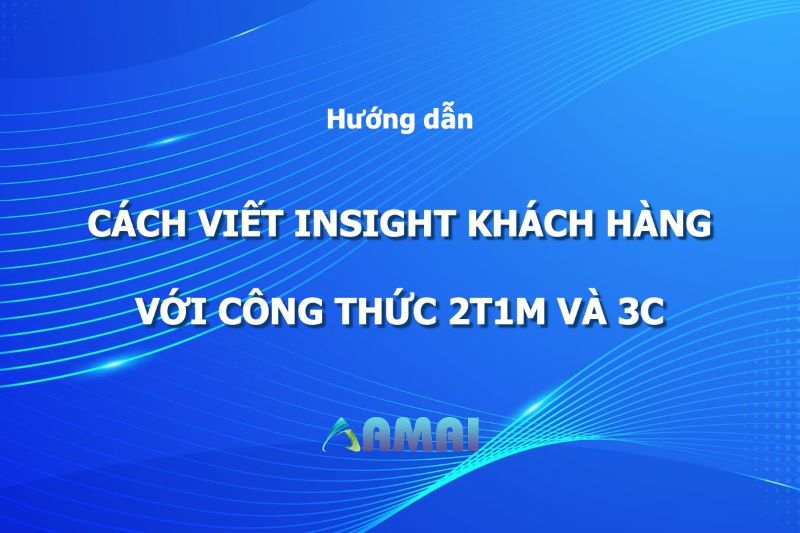 Hướng dẫn

CÁCH VIẾT INSIGHT KHÁCH HÀNG

VỚI CÔNG THỨC 2T1M VÀ 3C

AMAI